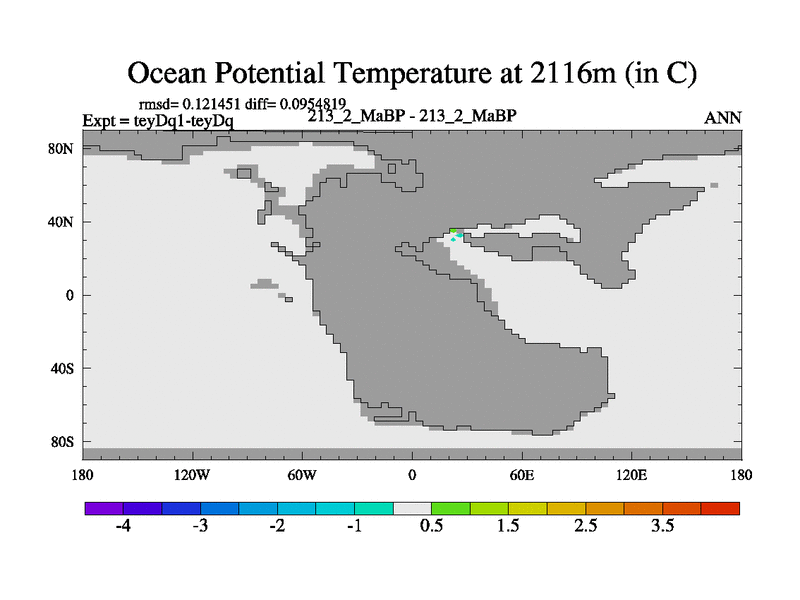 Ocean Potential Temperature at 2116m (in C)

rmsd= 0.121451 diff= 0.0954819
Expt = teyDq1-teyDq
213_2_MaBP - 213_2_MaBP
ANN

80N
40N
0
40S
80S

180
120W
60W
0
60E
120E
180

-4
-3
-2
-1
0.5
1.5
2.5
3.5